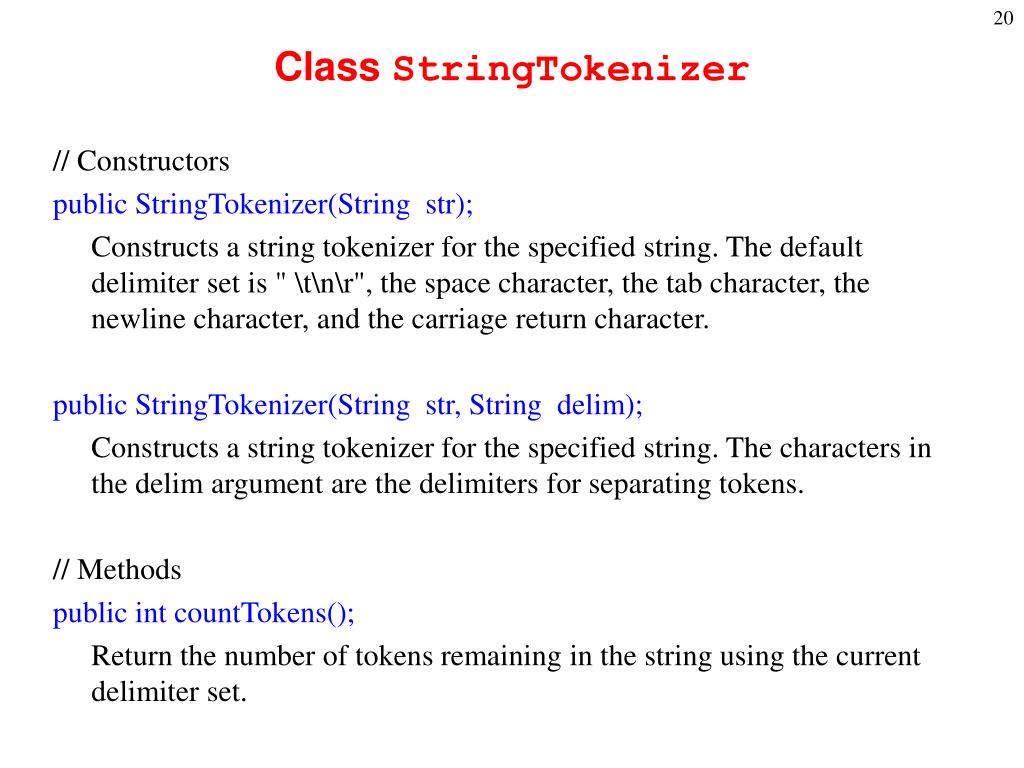 20

Class StringTokenizer

// Constructors

public StringTokenizer(String str);

Constructs a string tokenizer for the specified string. The default delimiter set is " \t\n\r", the space character, the tab character, the newline character, and the carriage return character.

public StringTokenizer(String str, String delim);

Constructs a string tokenizer for the specified string. The characters in the delim argument are the delimiters for separating tokens.

// Methods

public int countTokens();

Return the number of tokens remaining in the string using the current delimiter set.